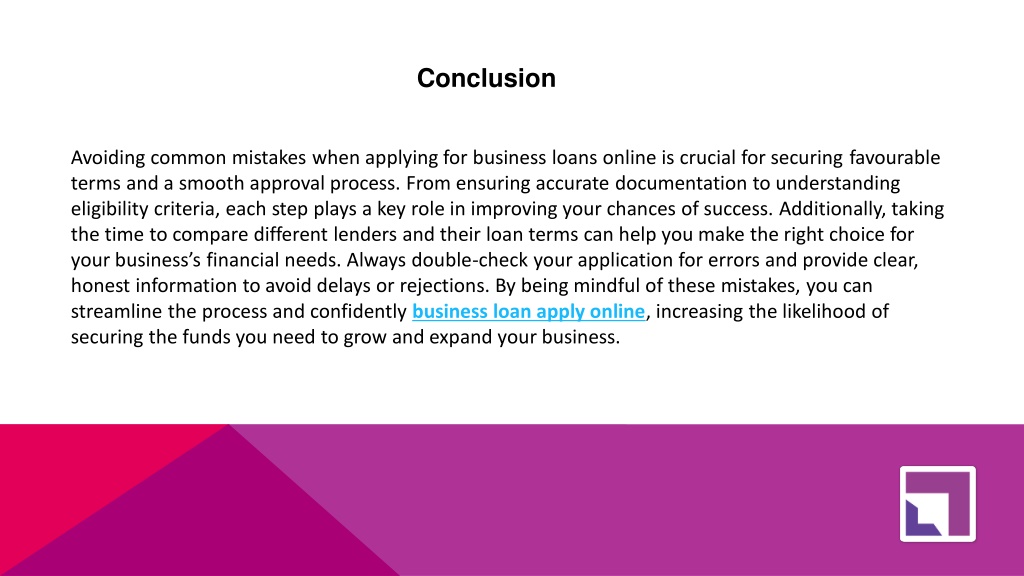 Conclusion

Avoiding common mistakes when applying for business loans online is crucial for securing favourable terms and a smooth approval process. From ensuring accurate documentation to understanding eligibility criteria, each step plays a key role in improving your chances of success. Additionally, taking the time to compare different lenders and their loan terms can help you make the right choice for your business's financial needs. Always double-check your application for errors and provide clear, honest information to avoid delays or rejections. By being mindful of these mistakes, you can streamline the process and confidently business loan apply online, increasing the likelihood of securing the funds you need to grow and expand your business.